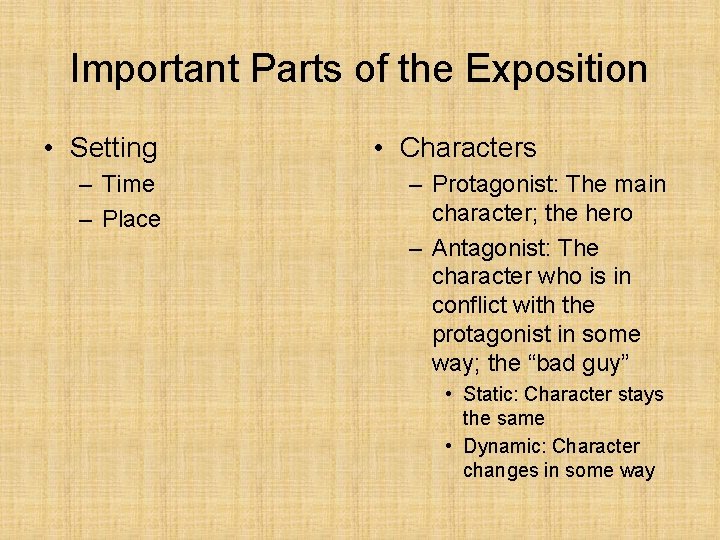 Important Parts of the Exposition

• Setting
– Time
– Place

• Characters
– Protagonist: The main character; the hero
– Antagonist: The character who is in conflict with the protagonist in some way; the “bad guy”
• Static: Character stays the same
• Dynamic: Character changes in some way